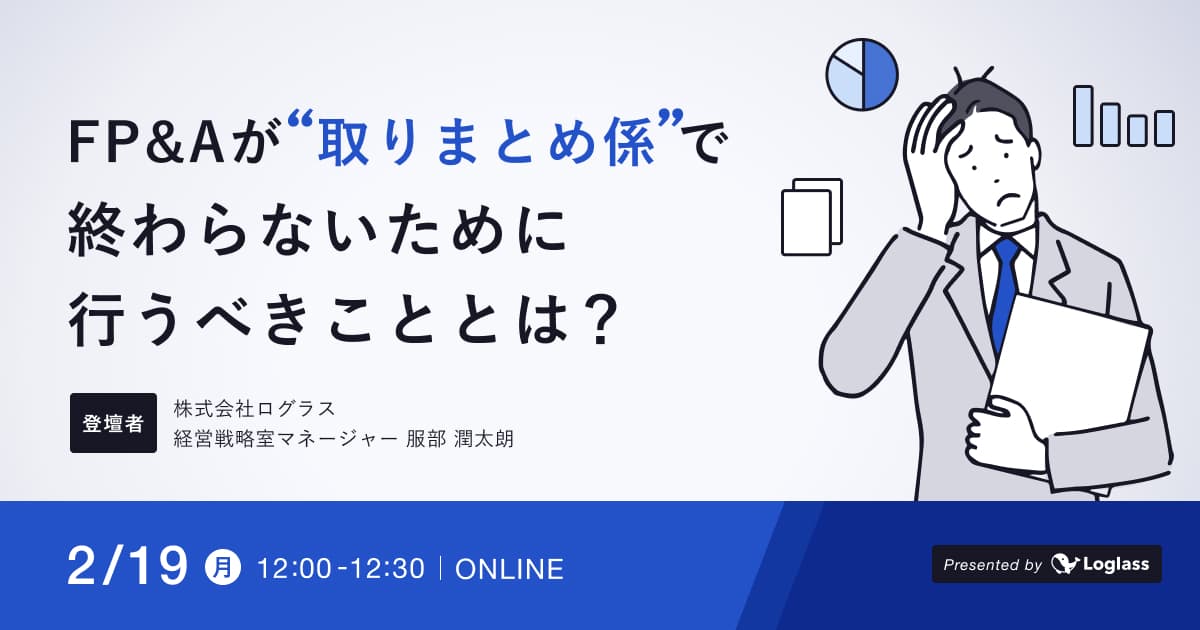 FP&Aが“取りまとめ係”で終わらないために行うべきこととは？

登壇者

株式会社ログラス
経営戦略室マネージャー 服部 潤太朗

2/19 月 12:00-12:30 | ONLINE

Presented by Loglass